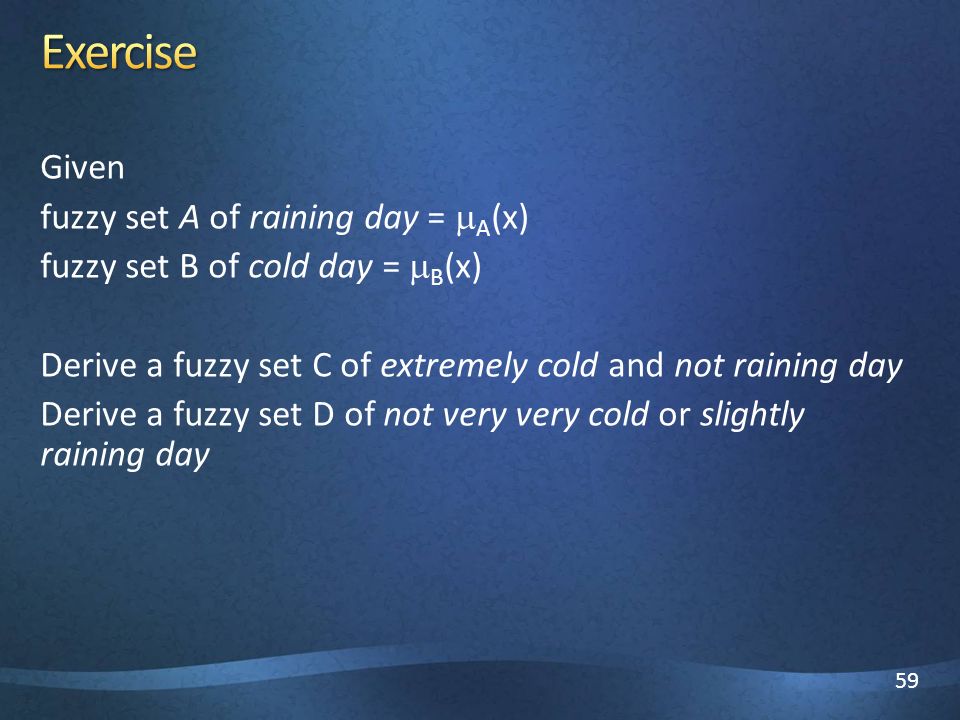 Exercise

Given
fuzzy set A of raining day = $\mu_A(x)$
fuzzy set B of cold day = $\mu_B(x)$

Derive a fuzzy set C of extremely cold and not raining day
Derive a fuzzy set D of not very very cold or slightly raining day

59